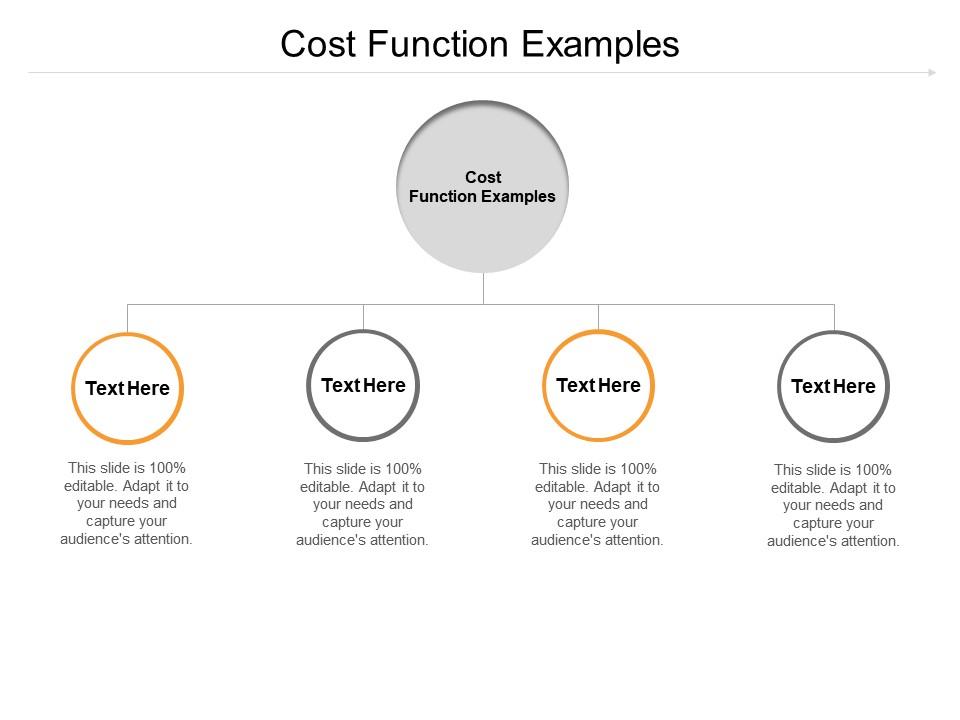 Cost Function Examples

Cost Function Examples

Text Here

This slide is 100% editable. Adapt it to your needs and capture your audience's attention.

Text Here

This slide is 100% editable. Adapt it to your needs and capture your audience's attention.

Text Here

This slide is 100% editable. Adapt it to your needs and capture your audience's attention.

Text Here

This slide is 100% editable. Adapt it to your needs and capture your audience's attention.